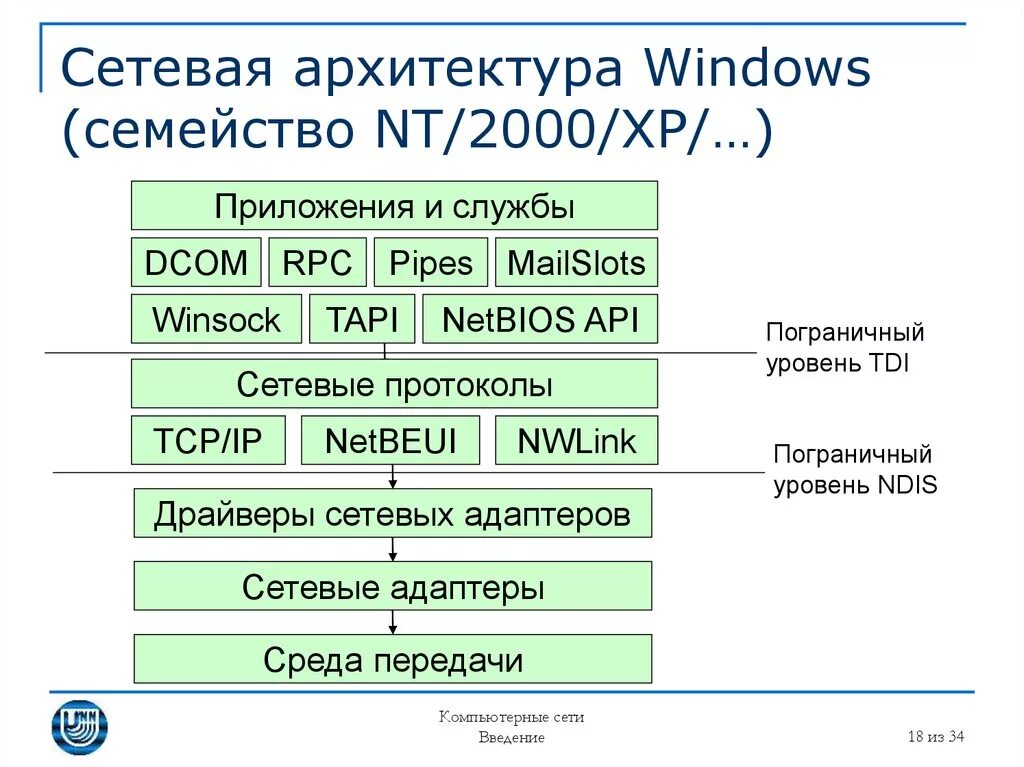 Сетевая архитектура Windows (семейство NT/2000/XP/…)

Приложения и службы

DCOM RPC Pipes MailSlots

Winsock TAPI NetBIOS API

Пограничный уровень TDI

Сетевые протоколы

TCP/IP NetBEUI NWLink

Пограничный уровень NDIS

Драйверы сетевых адаптеров

Сетевые адаптеры

Среда передачи

Компьютерные сети
Введение

18 из 34